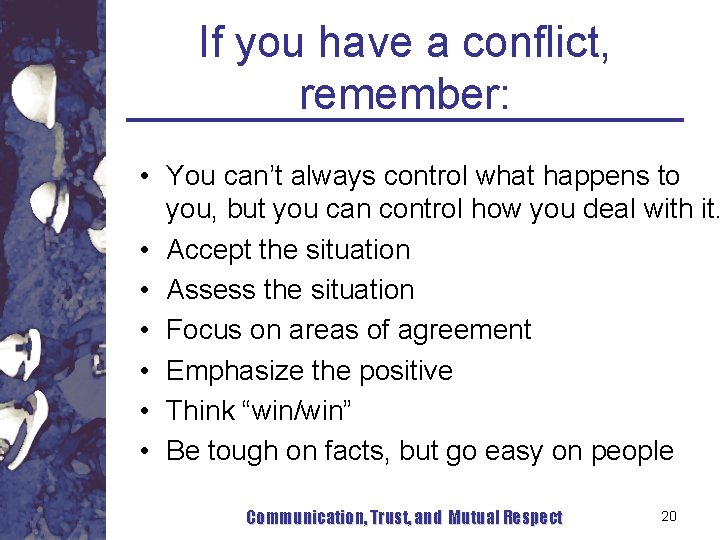 If you have a conflict, remember:

• You can't always control what happens to you, but you can control how you deal with it.
• Accept the situation
• Assess the situation
• Focus on areas of agreement
• Emphasize the positive
• Think "win/win"
• Be tough on facts, but go easy on people

Communication, Trust, and Mutual Respect

20